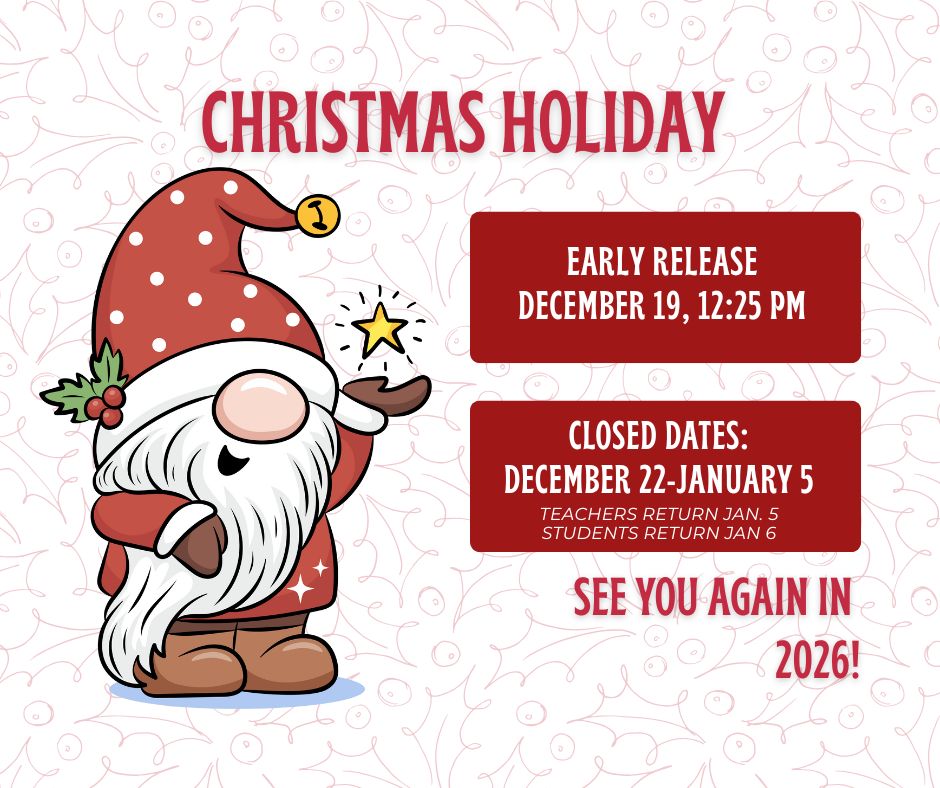 CHRISTMAS HOLIDAY

EARLY RELEASE
DECEMBER 19, 12:25 PM

CLOSED DATES:
DECEMBER 22-JANUARY 5
TEACHERS RETURN JAN. 5
STUDENTS RETURN JAN 6

SEE YOU AGAIN IN 2026!